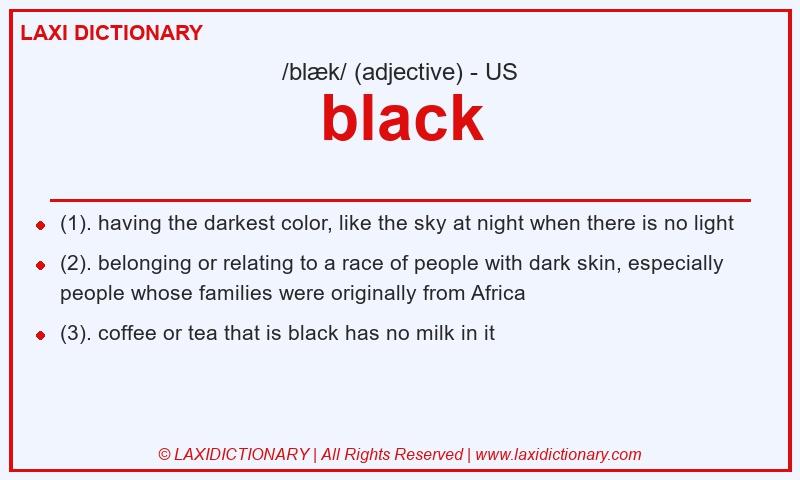 LAXI DICTIONARY

/blæk/ (adjective) - US

black

- (1). having the darkest color, like the sky at night when there is no light
- (2). belonging or relating to a race of people with dark skin, especially people whose families were originally from Africa
- (3). coffee or tea that is black has no milk in it

© LAXIDICTIONARY | All Rights Reserved | www.laxidictionary.com